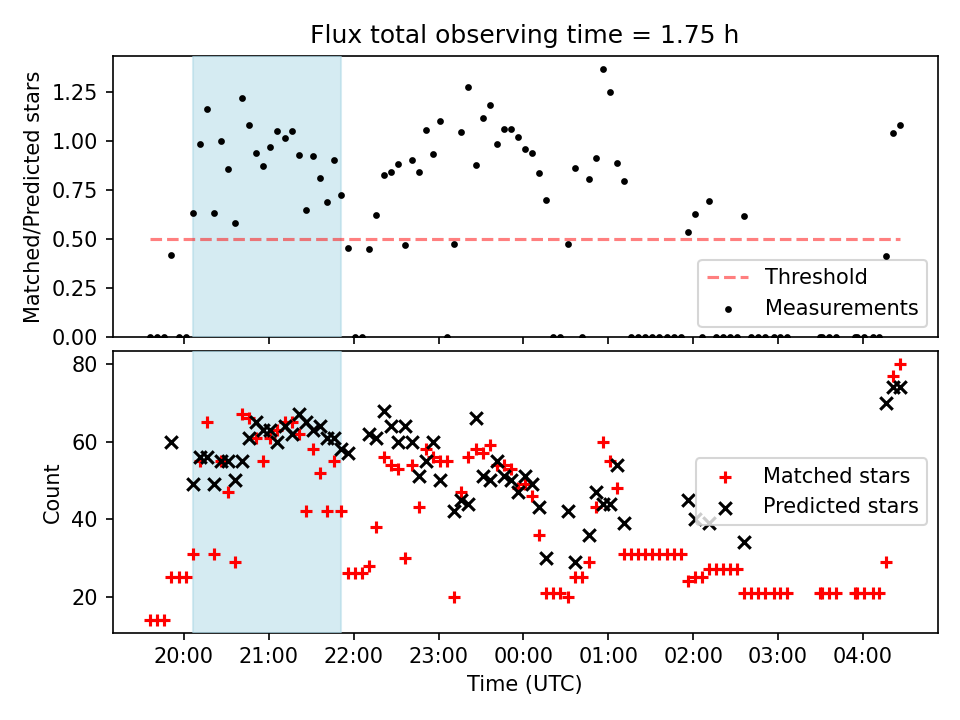 Flux total observing time = 1.75 h

Matched/Predicted stars
1.25
1.00
0.75
0.50
0.25
0.00

Threshold
Measurements

Count
80
60
40
20

Matched stars
Predicted stars

20:00 21:00 22:00 23:00 00:00 01:00 02:00 03:00 04:00
Time (UTC)